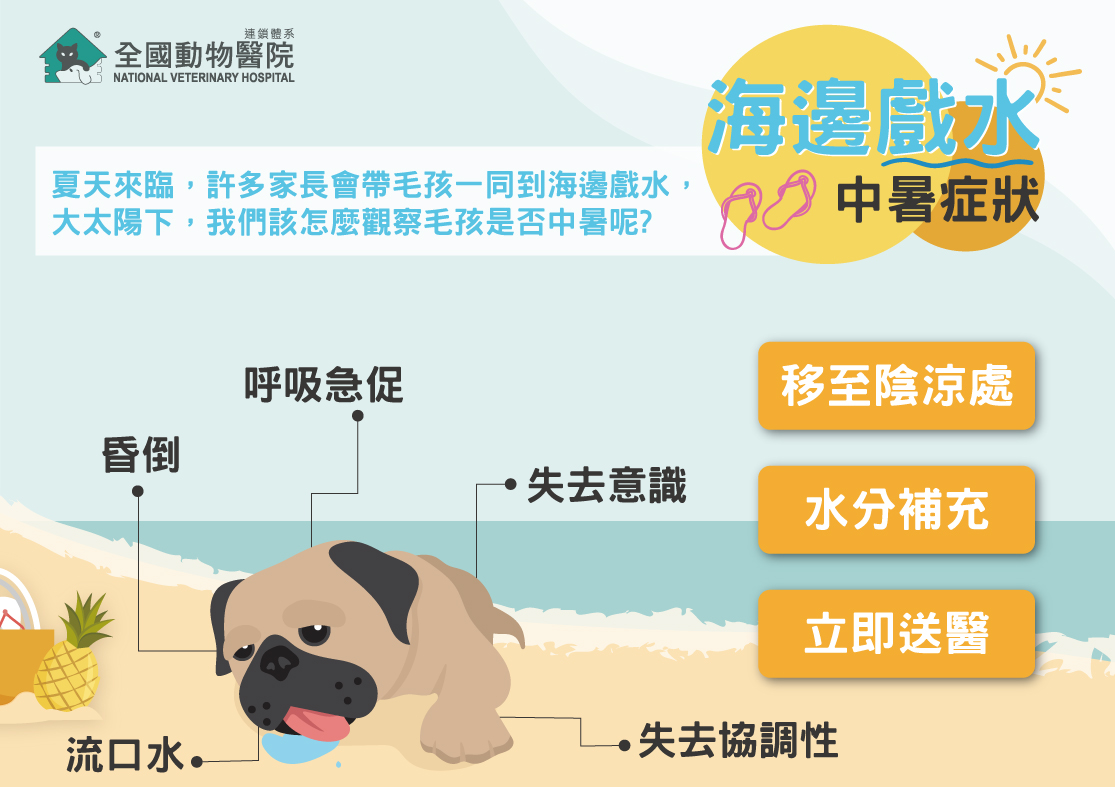 連鎖體系
全國動物醫院
NATIONAL VETERINARY HOSPITAL

海邊戲水
中暑症狀

夏天來臨，許多家長會帶毛孩一同到海邊戲水，大太陽下，我們該怎麼觀察毛孩是否中暑呢?

呼吸急促

昏倒

失去意識

流口水

失去協調性

移至陰涼處

水分補充

立即送醫